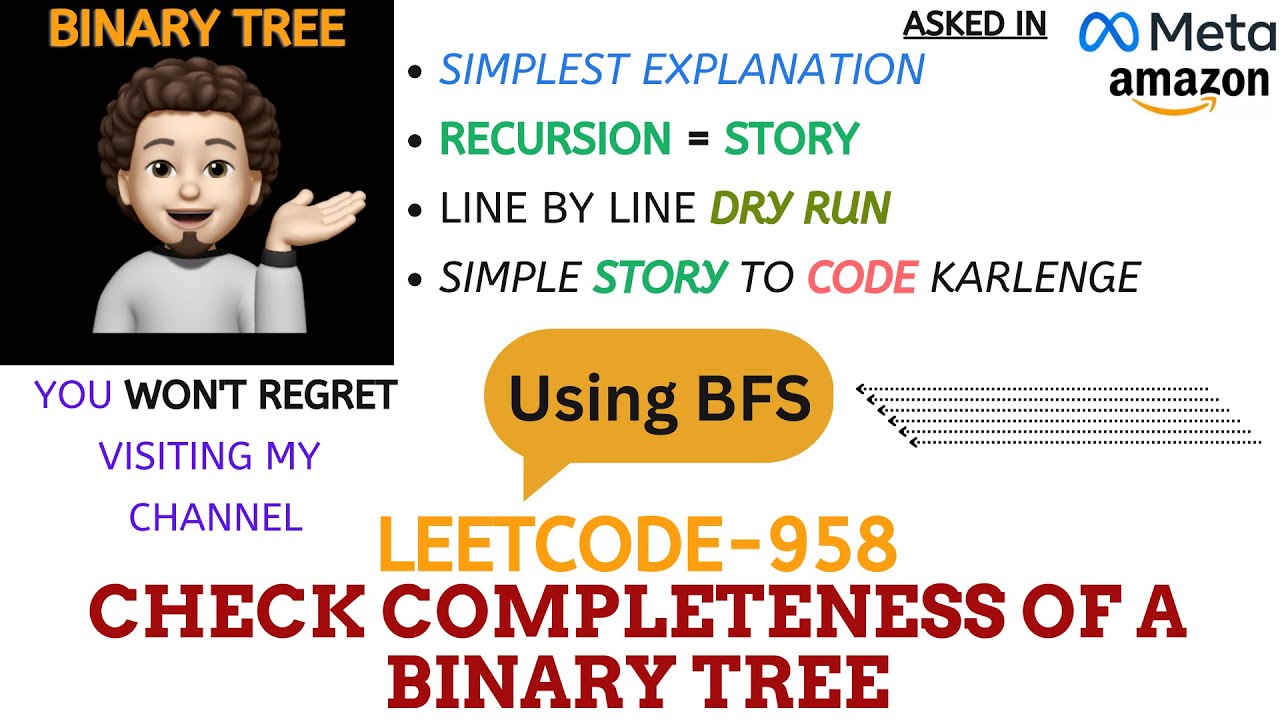 BINARY TREE

ASKED IN Meta amazon

• SIMPLEST EXPLANATION
• RECURSION = STORY
• LINE BY LINE DRY RUN
• SIMPLE STORY TO CODE KARLENGE

YOU WON'T REGRET VISITING MY CHANNEL

Using BFS

LEETCODE-958
CHECK COMPLETENESS OF A BINARY TREE